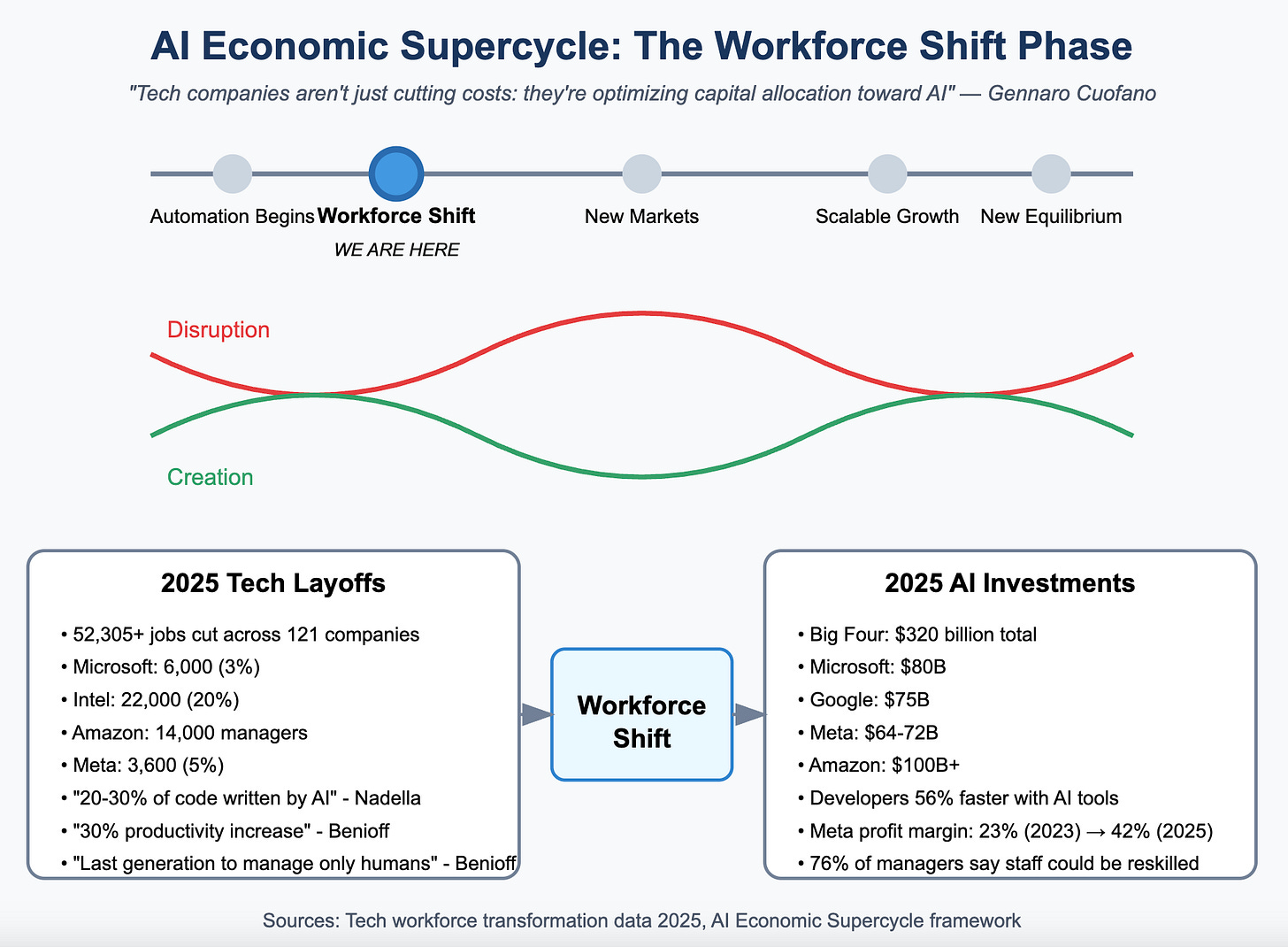 AI Economic Supercycle: The Workforce Shift Phase

"Tech companies aren't just cutting costs: they're optimizing capital allocation toward AI" — Gennaro Cuofano

Automation Begins
Workforce Shift
WE ARE HERE
New Markets
Scalable Growth
New Equilibrium

Disruption

Creation

2025 Tech Layoffs

• 52,305+ jobs cut across 121 companies
• Microsoft: 6,000 (3%)
• Intel: 22,000 (20%)
• Amazon: 14,000 managers
• Meta: 3,600 (5%)
• "20-30% of code written by AI" - Nadella
• "30% productivity increase" - Benioff
• "Last generation to manage only humans" - Benioff

Workforce Shift

2025 AI Investments

• Big Four: $320 billion total
• Microsoft: $80B
• Google: $75B
• Meta: $64-72B
• Amazon: $100B+
• Developers 56% faster with AI tools
• Meta profit margin: 23% (2023) → 42% (2025)
• 76% of managers say staff could be reskilled

Sources: Tech workforce transformation data 2025, AI Economic Supercycle framework